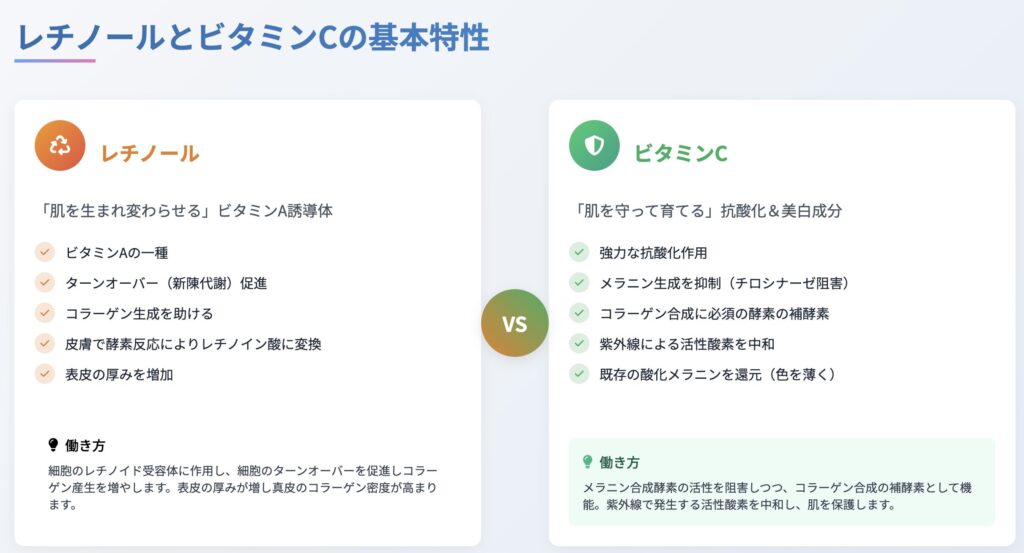 レチノールとビタミンCの基本特性

レチノール

「肌を生まれ変わらせる」ビタミンA誘導体

ビタミンAの一種
ターンオーバー（新陳代謝）促進
コラーゲン生成を助ける
皮膚で酵素反応によりレチノイン酸に変換
表皮の厚みを増加

働き方

細胞のレチノイド受容体に作用し、細胞のターンオーバーを促進しコラーゲン産生を増やします。表皮の厚みが増し真皮のコラーゲン密度が高まります。

VS

ビタミンC

「肌を守って育てる」抗酸化＆美白成分

強力な抗酸化作用
メラニン生成を抑制（チロシナーゼ阻害）
コラーゲン合成に必須の酵素の補酵素
紫外線による活性酸素を中和
既存の酸化メラニンを還元（色を薄く）

働き方

メラニン合成酵素の活性を阻害しつつ、コラーゲン合成の補酵素として機能。紫外線で発生する活性酸素を中和し、肌を保護します。